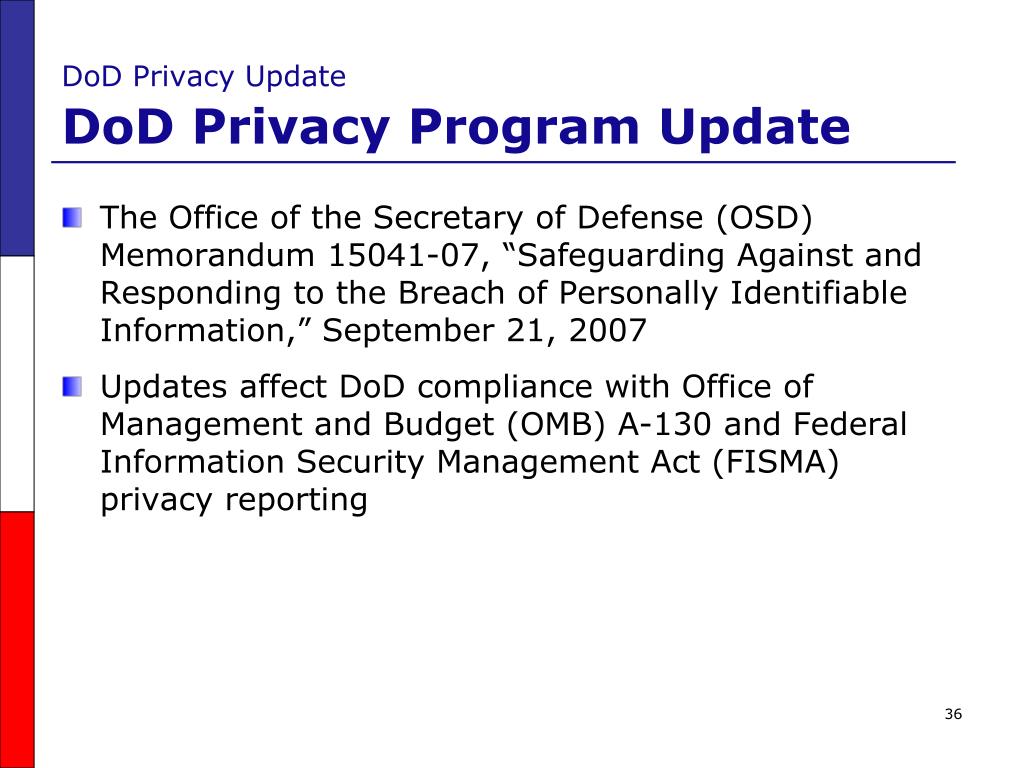 DoD Privacy Update
DoD Privacy Program Update

The Office of the Secretary of Defense (OSD) Memorandum 15041-07, “Safeguarding Against and Responding to the Breach of Personally Identifiable Information,” September 21, 2007

Updates affect DoD compliance with Office of Management and Budget (OMB) A-130 and Federal Information Security Management Act (FISMA) privacy reporting

36